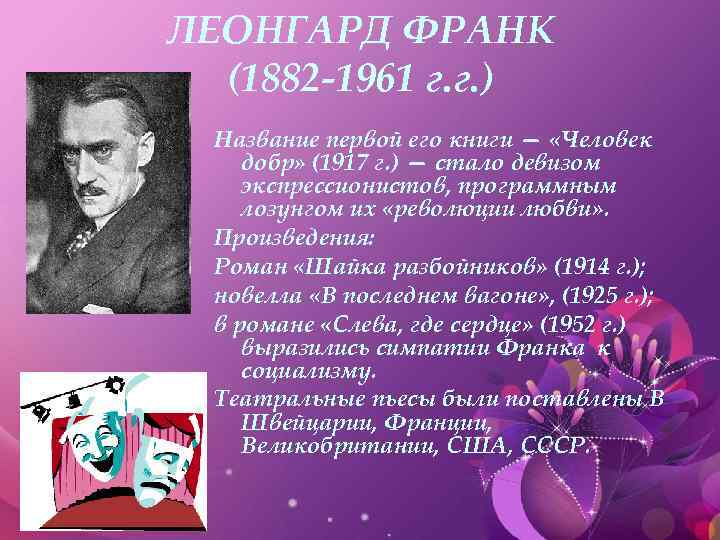 ЛЕОНГАРД ФРАНК
(1882-1961 г.г.)

Название первой его книги — «Человек добр» (1917 г.) — стало девизом экспрессионистов, программным лозунгом их «революции любви».

Произведения:

Роман «Шайка разбойников» (1914 г.);

новелла «В последнем вагоне», (1925 г.);

в романе «Слева, где сердце» (1952 г.) выразились симпатии Франка к социализму.

Театральные пьесы были поставлены В Швейцарии, Франции, Великобритании, США, СССР.